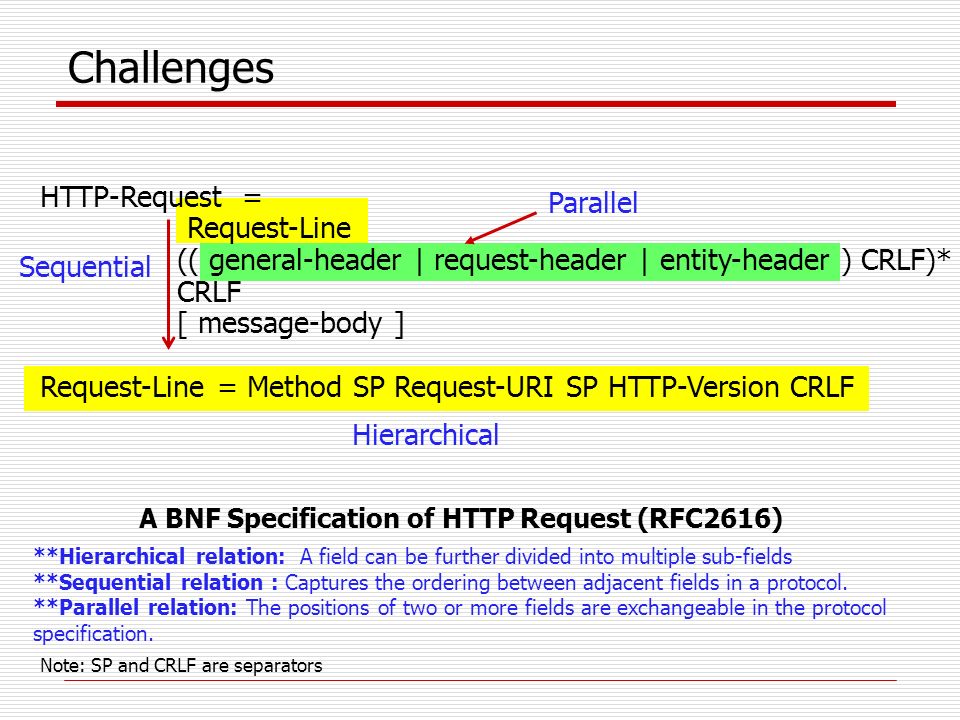 Challenges

HTTP-Request =

Parallel

Request-Line

Sequential

(( general-header | request-header | entity-header ) CRLF)*
CRLF
[ message-body ]

Request-Line = Method SP Request-URI SP HTTP-Version CRLF

Hierarchical

A BNF Specification of HTTP Request (RFC2616)

**Hierarchical relation: A field can be further divided into multiple sub-fields
**Sequential relation : Captures the ordering between adjacent fields in a protocol.
**Parallel relation: The positions of two or more fields are exchangeable in the protocol specification.

Note: SP and CRLF are separators